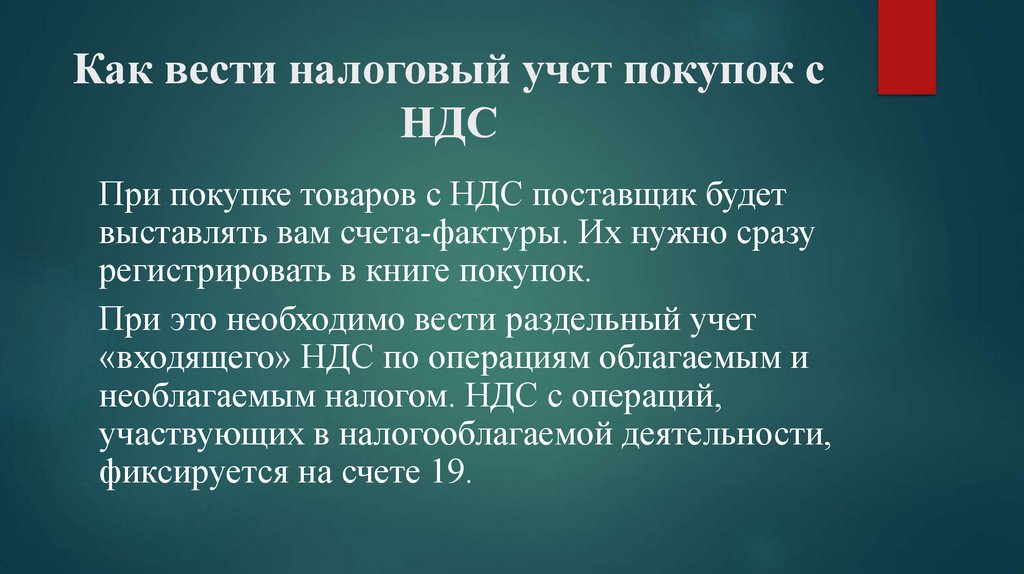 Как вести налоговый учет покупок с НДС

При покупке товаров с НДС поставщик будет выставлять вам счета-фактуры. Их нужно сразу регистрировать в книге покупок.

При это необходимо вести раздельный учет «входящего» НДС по операциям облагаемым и необлагаемым налогом. НДС с операций, участвующих в налогооблагаемой деятельности, фиксируется на счете 19.